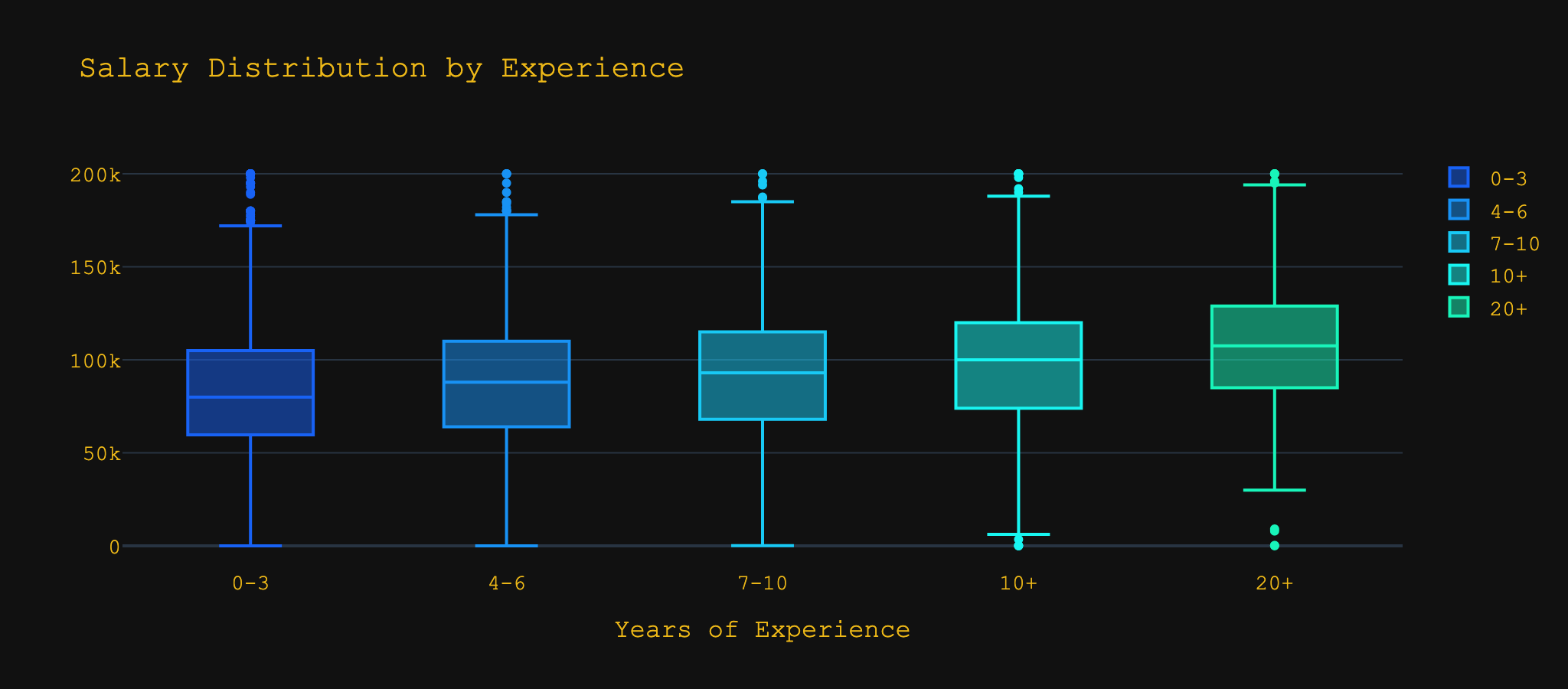 Salary Distribution by Experience

200k
150k
100k
50k
0

0-3
4-6
7-10
10+
20+

Years of Experience

0-3
4-6
7-10
10+
20+